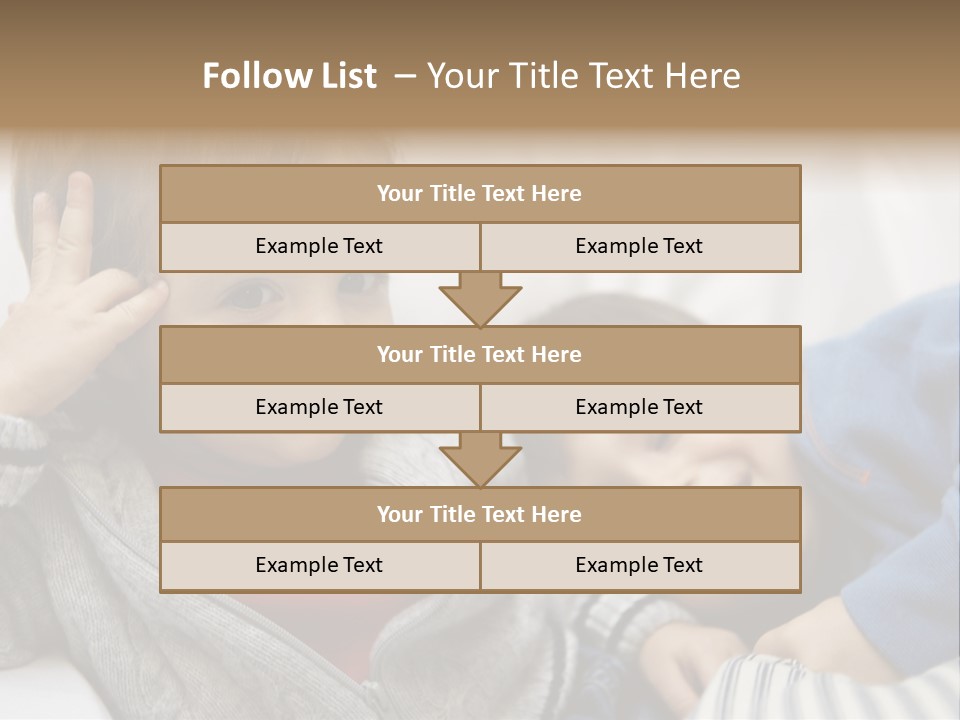 Follow List – Your Title Text Here

Your Title Text Here

Example Text

Example Text

Your Title Text Here

Example Text

Example Text

Your Title Text Here

Example Text

Example Text